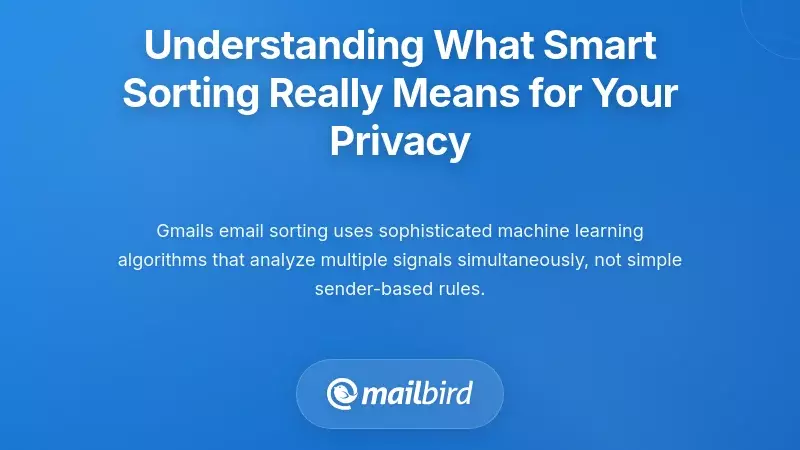 Understanding What Smart Sorting Really Means for Your Privacy

Gmails email sorting uses sophisticated machine learning algorithms that analyze multiple signals simultaneously, not simple sender-based rules.

mailbird